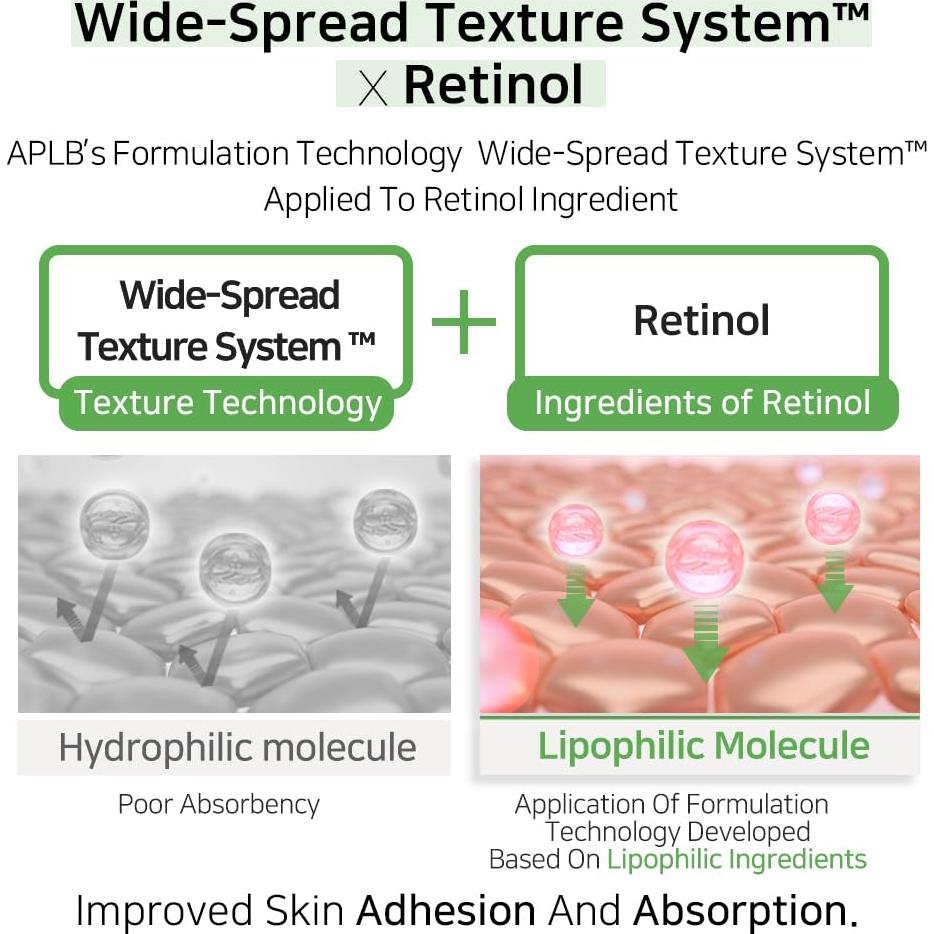 Wide-Spread Texture System™
X Retinol

APLB's Formulation Technology Wide-Spread Texture System™ Applied To Retinol Ingredient

Wide-Spread Texture System ™

Texture Technology

+

Retinol

Ingredients of Retinol

Hydrophilic molecule

Poor Absorbency

Lipophilic Molecule

Application Of Formulation Technology Developed Based On Lipophilic Ingredients

Improved Skin Adhesion And Absorption.